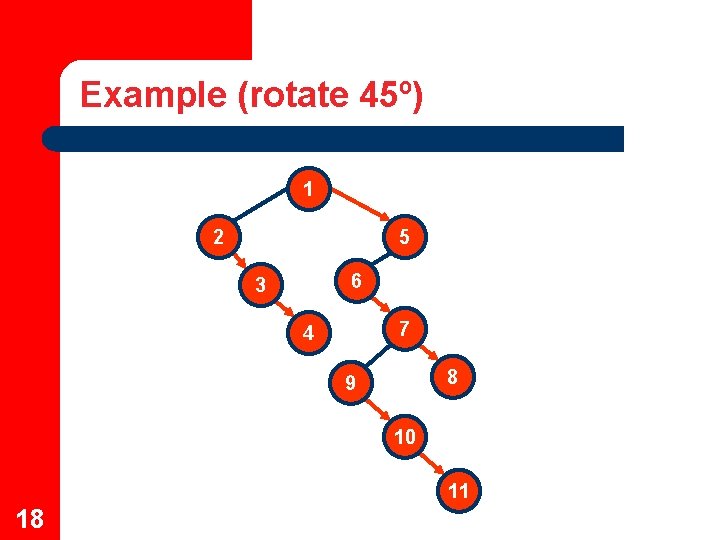 Example (rotate 45º)

1
2
5
3
6
4
7
9
8
10
11

18